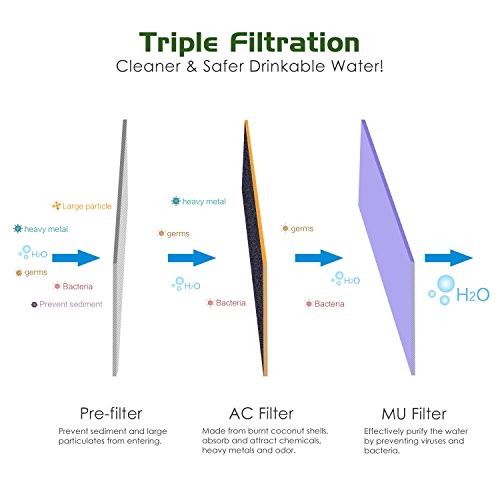 Triple Filtration
Cleaner & Safer Drinkable Water!

Large particle
heavy metal
$H_2O$
germs
Bacteria
Prevent sediment

heavy metal
germs
$H_2O$
Bacteria

germs
$H_2O$
Bacteria

$H_2O$

Pre-filter
Prevent sediment and large particulates from entering.

AC Filter
Made from burnt coconut shells, absorb and attract chemicals, heavy metals and odor.

MU Filter
Effectively purify the water by preventing viruses and bacteria.